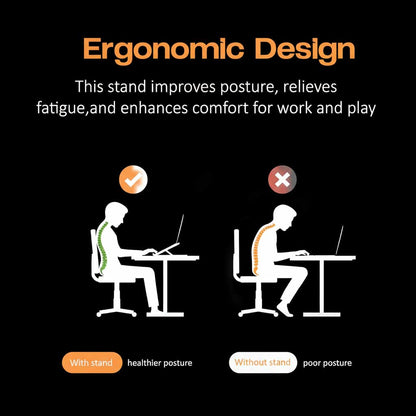 Ergonomic Design

This stand improves posture, relieves fatigue,and enhances comfort for work and play

With stand healthier posture

Without stand poor posture